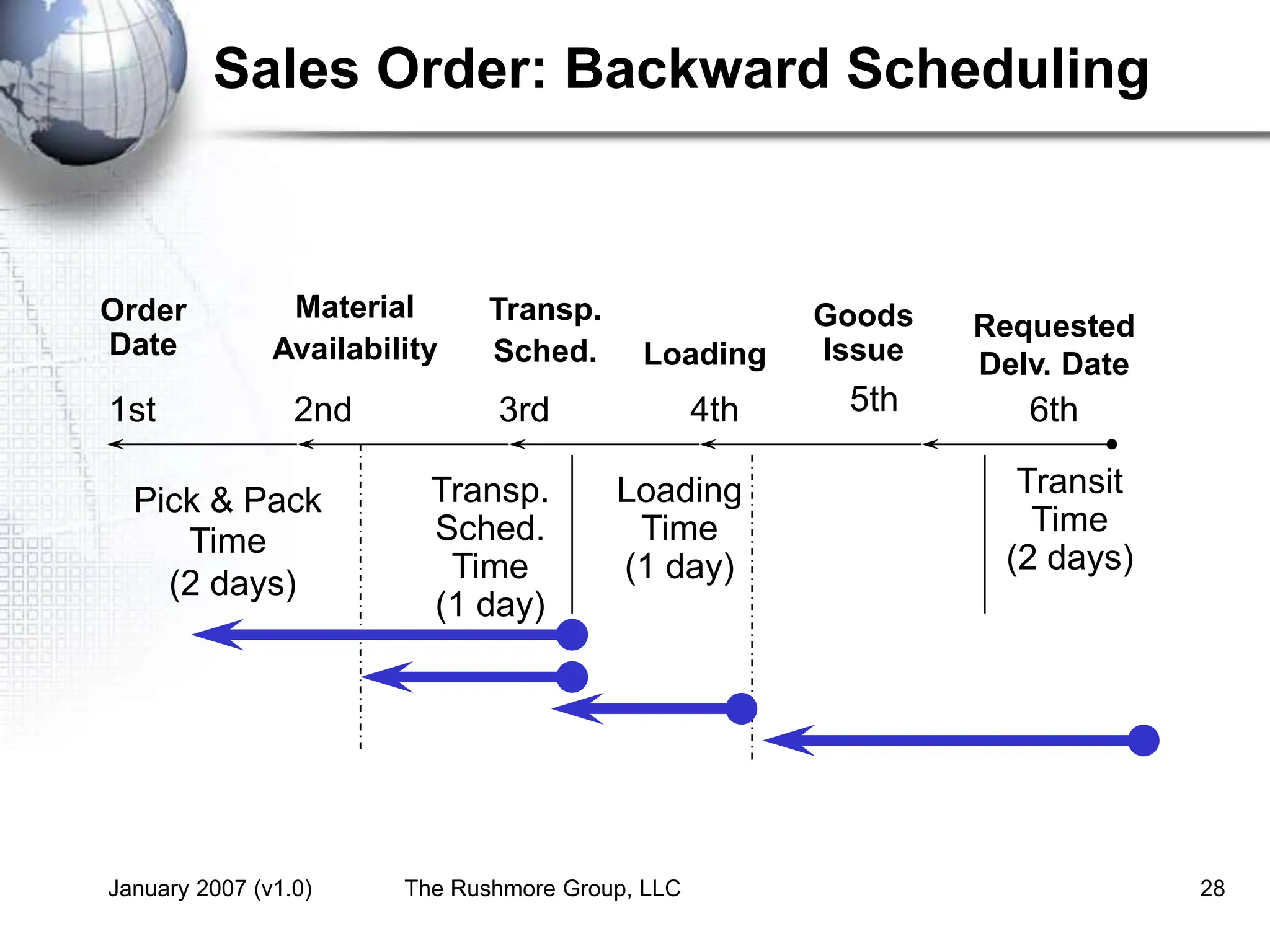 Sales Order: Backward Scheduling

Order Date

Material Availability

Transp. Sched.

Loading

Goods Issue

Requested Delv. Date

1st

2nd

3rd

4th

5th

6th

Pick & Pack Time (2 days)

Transp. Sched. Time (1 day)

Loading Time (1 day)

Transit Time (2 days)

January 2007 (v1.0)

The Rushmore Group, LLC

28